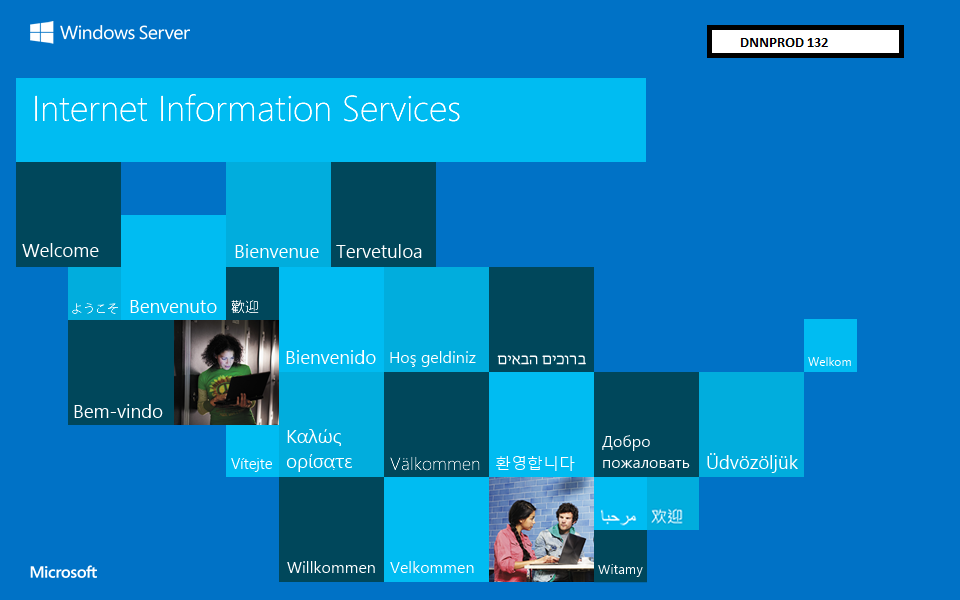 Windows Server

DNNPROD 132

Internet Information Services

Welcome

Bienvenue

Tervetuloa

ようこそ

Benvenuto

歡迎

Bienvenido

Hoş geldiniz

ברוכים הבאים

Welkom

Bem-vindo

Vítejte

Καλώς ορίσατε

Välkommen

환영합니다

Добро пожаловать

Üdvözöljük

مرحبا

欢迎

Willkommen

Velkommen

Witamy

Microsoft